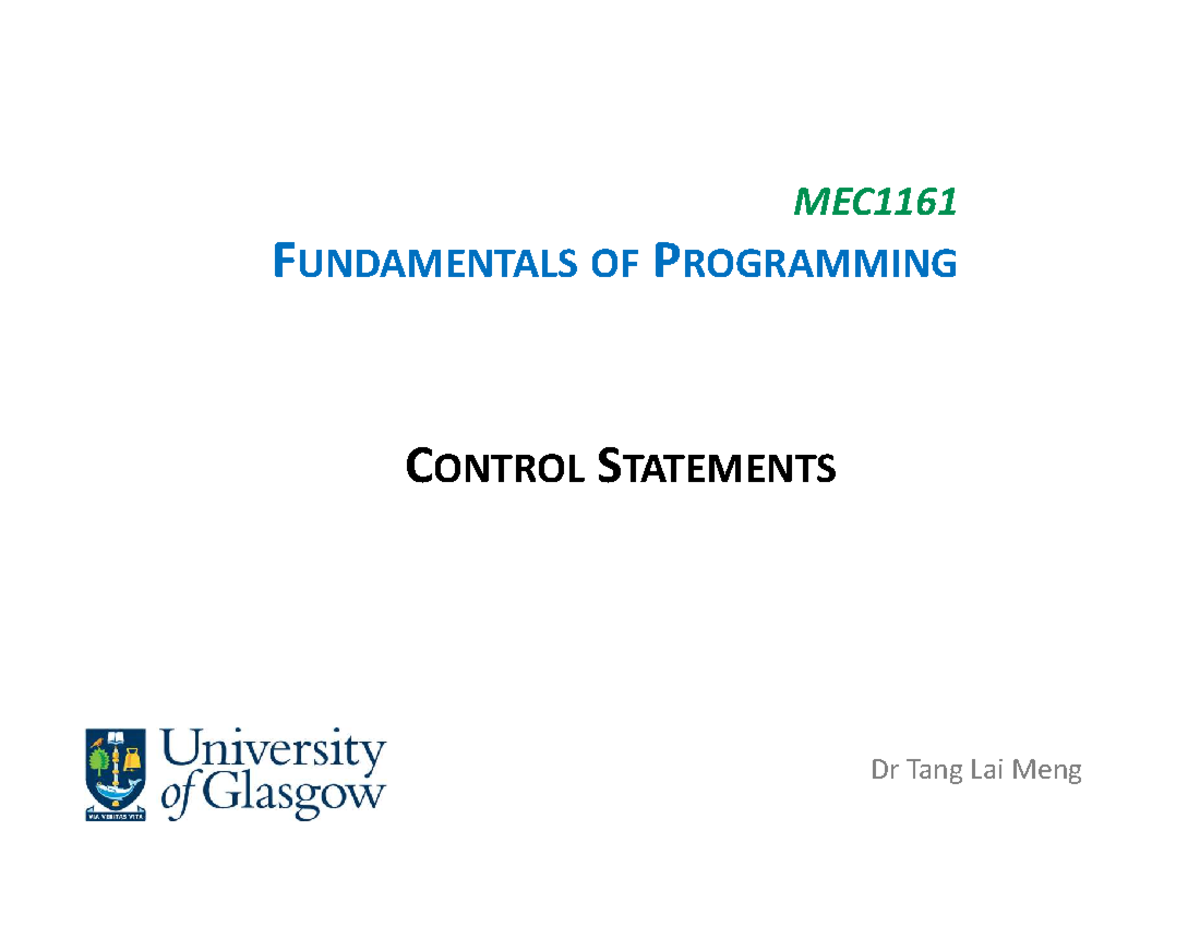 MEC1161
FUNDAMENTALS OF PROGRAMMING

CONTROL STATEMENTS

VIA VERITAS VITA
University of Glasgow

Dr Tang Lai Meng